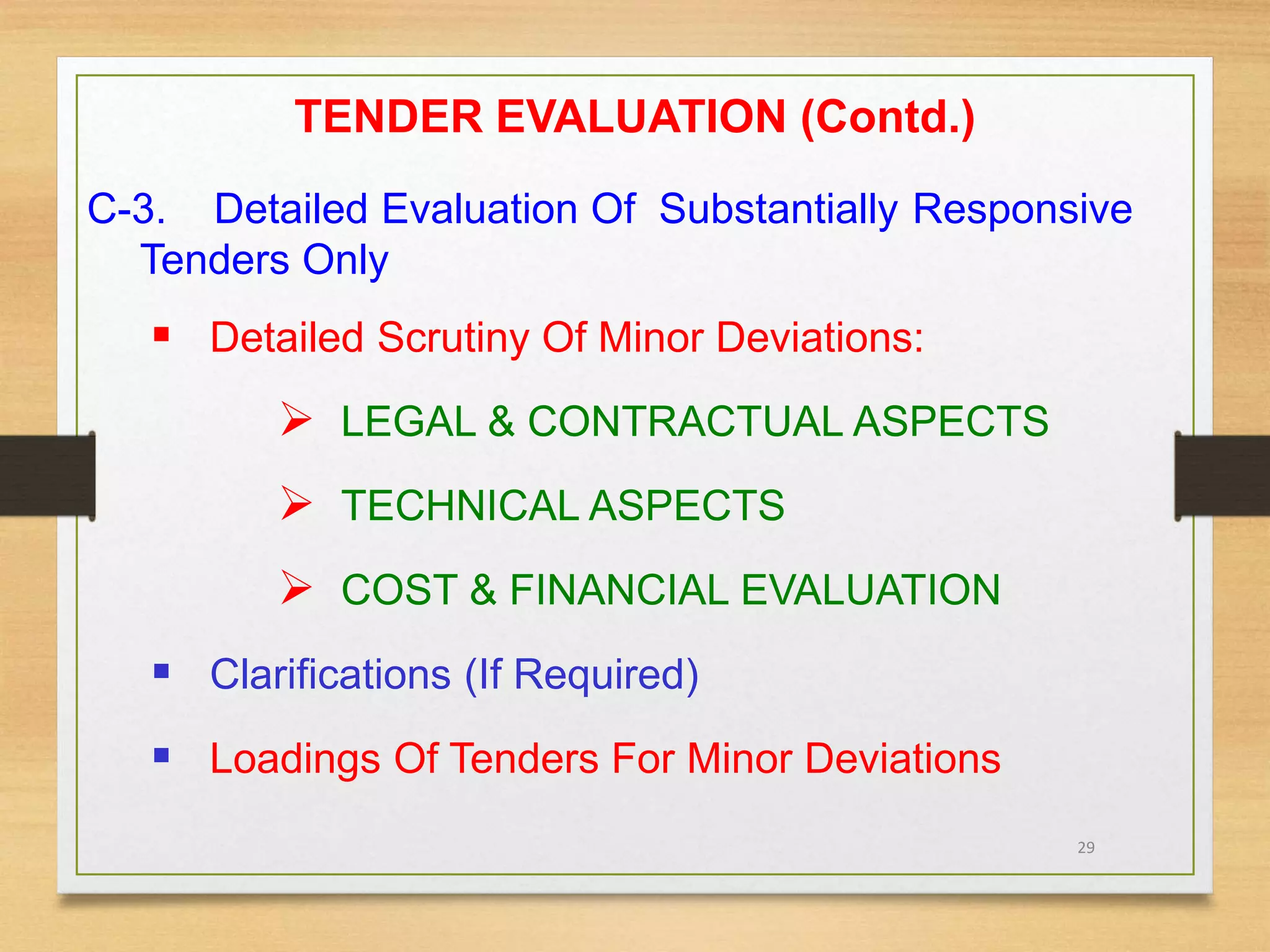 TENDER EVALUATION (Contd.)

C-3. Detailed Evaluation Of Substantially Responsive Tenders Only

▪ Detailed Scrutiny Of Minor Deviations:

➢ LEGAL & CONTRACTUAL ASPECTS

➢ TECHNICAL ASPECTS

➢ COST & FINANCIAL EVALUATION

▪ Clarifications (If Required)

▪ Loadings Of Tenders For Minor Deviations

29